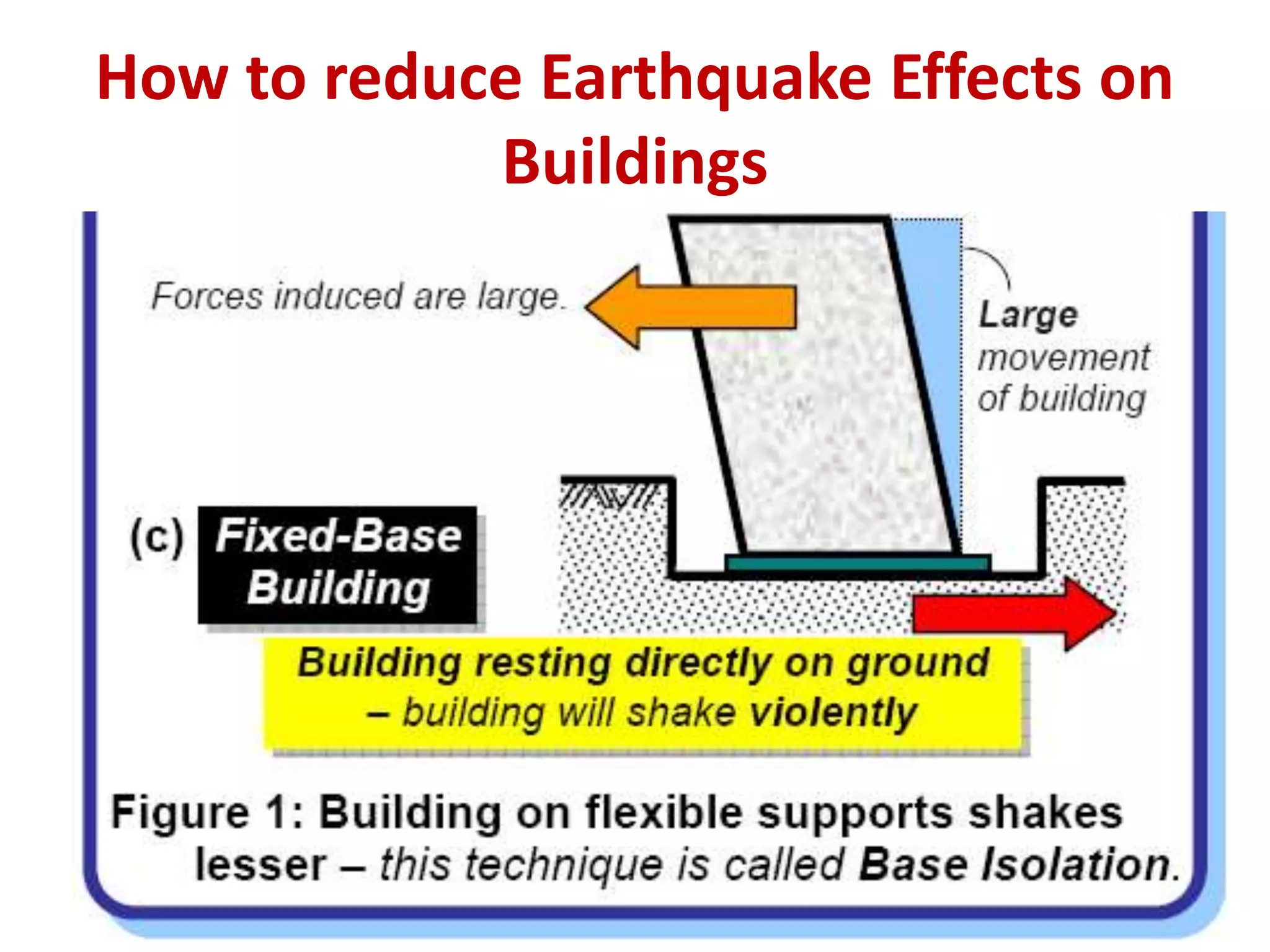 How to reduce Earthquake Effects on Buildings

Forces induced are large.

Large movement of building

(c) Fixed-Base Building

Building resting directly on ground – building will shake violently

Figure 1: Building on flexible supports shakes lesser – this technique is called Base Isolation.